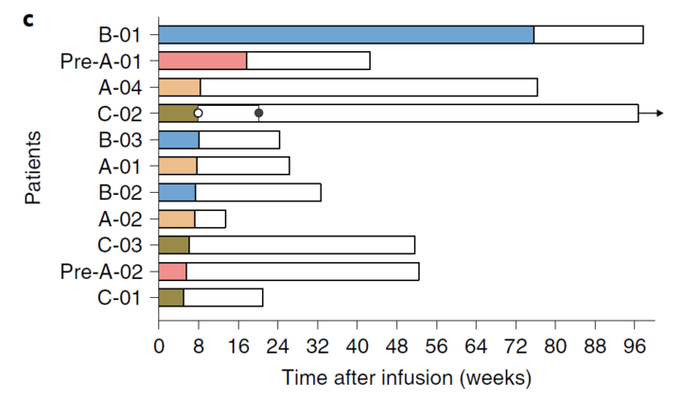 c

Patients

B-01
Pre-A-01
A-04
C-02
B-03
A-01
B-02
A-02
C-03
Pre-A-02
C-01

0 8 16 24 32 40 48 56 64 72 80 88 96

Time after infusion (weeks)